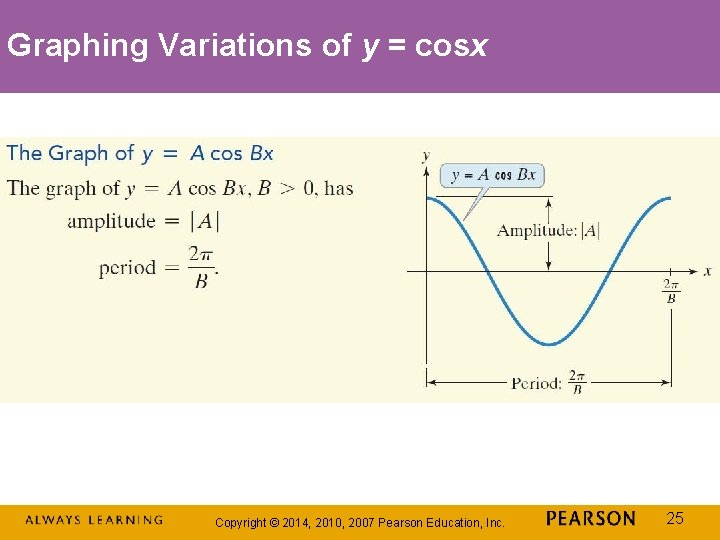 Graphing Variations of $y = \cos x$

The Graph of $y = A \cos Bx$

The graph of $y = A \cos Bx$, $B > 0$, has

amplitude $= |A|$

period $= \frac{2\pi}{B}$.

$y$

$y = A \cos Bx$

Amplitude: $|A|$

$x$

$\frac{2\pi}{B}$

Period: $\frac{2\pi}{B}$

ALWAYS LEARNING

Copyright © 2014, 2010, 2007 Pearson Education, Inc.

PEARSON

25